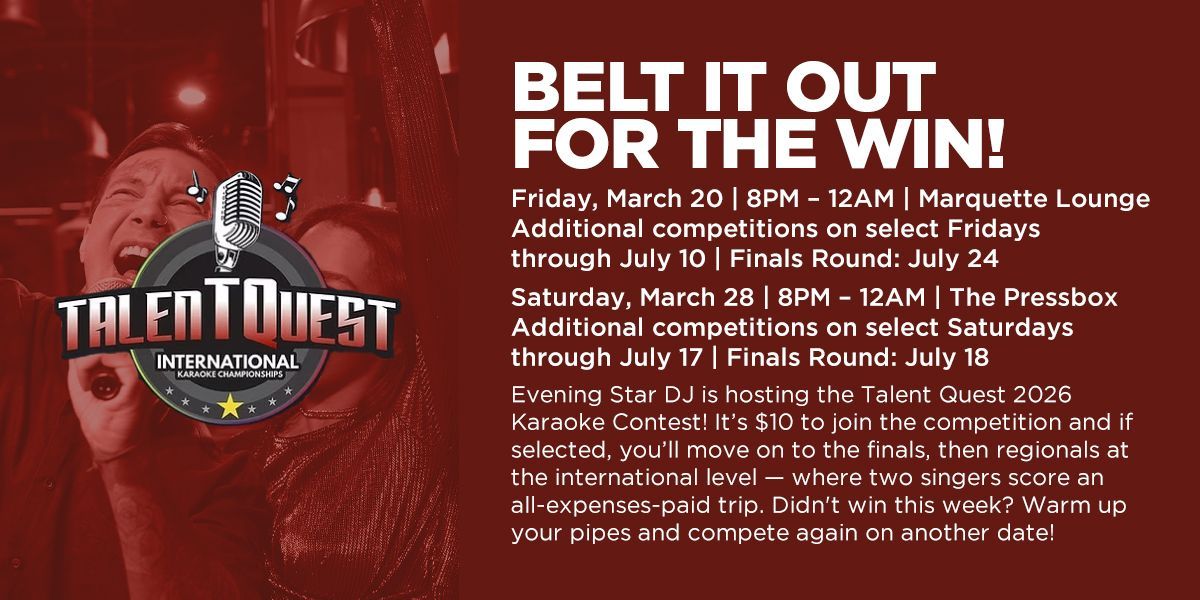 TALENTQUEST
INTERNATIONAL
KARAOKE CHAMPIONSHIPS

BELT IT OUT FOR THE WIN!

Friday, March 20 | 8PM – 12AM | Marquette Lounge
Additional competitions on select Fridays through July 10 | Finals Round: July 24

Saturday, March 28 | 8PM – 12AM | The Pressbox
Additional competitions on select Saturdays through July 17 | Finals Round: July 18

Evening Star DJ is hosting the Talent Quest 2026 Karaoke Contest! It's $10 to join the competition and if selected, you'll move on to the finals, then regionals at the international level — where two singers score an all-expenses-paid trip. Didn't win this week? Warm up your pipes and compete again on another date!